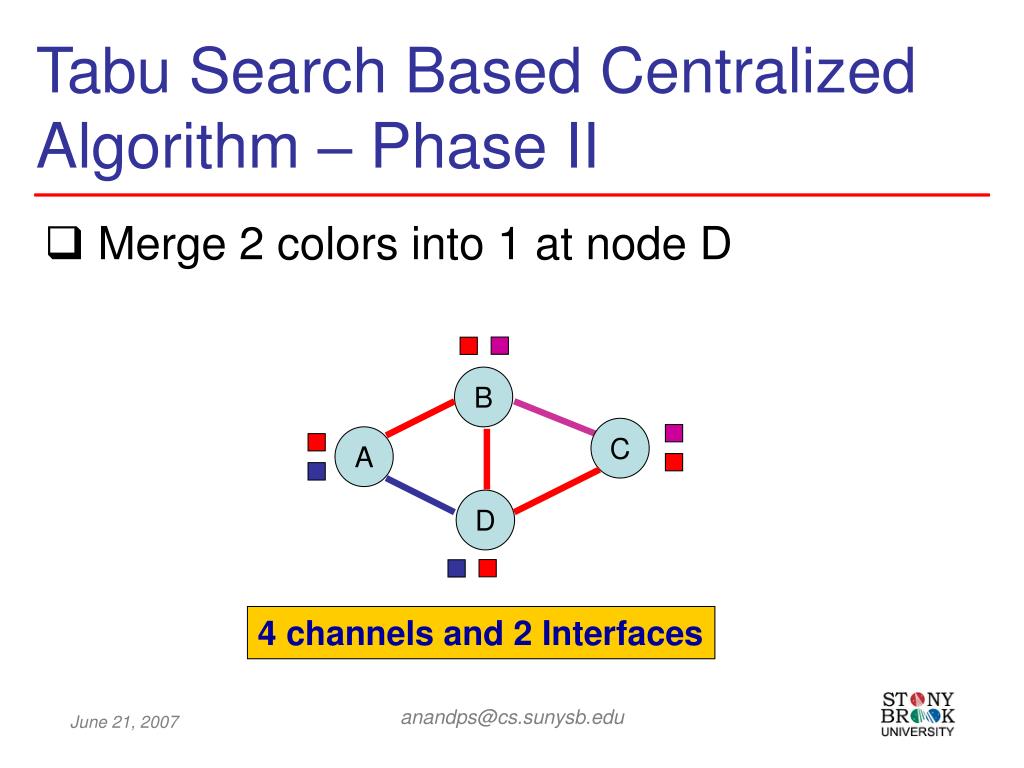 Tabu Search Based Centralized Algorithm – Phase II

❑ Merge 2 colors into 1 at node D

B

A

C

D

4 channels and 2 Interfaces

June 21, 2007

anandps@cs.sunysb.edu

STONY BROOK UNIVERSITY